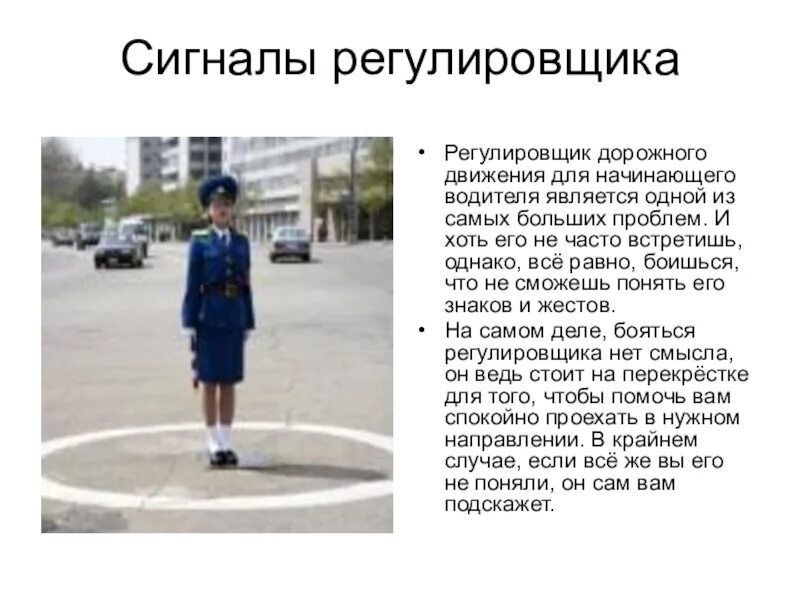 Сигналы регулировщика

• Регулировщик дорожного движения для начинающего водителя является одной из самых больших проблем. И хоть его не часто встретишь, однако, всё равно, боишься, что не сможешь понять его знаков и жестов.
• На самом деле, бояться регулировщика нет смысла, он ведь стоит на перекрёстке для того, чтобы помочь вам спокойно проехать в нужном направлении. В крайнем случае, если всё же вы его не поняли, он сам вам подскажет.